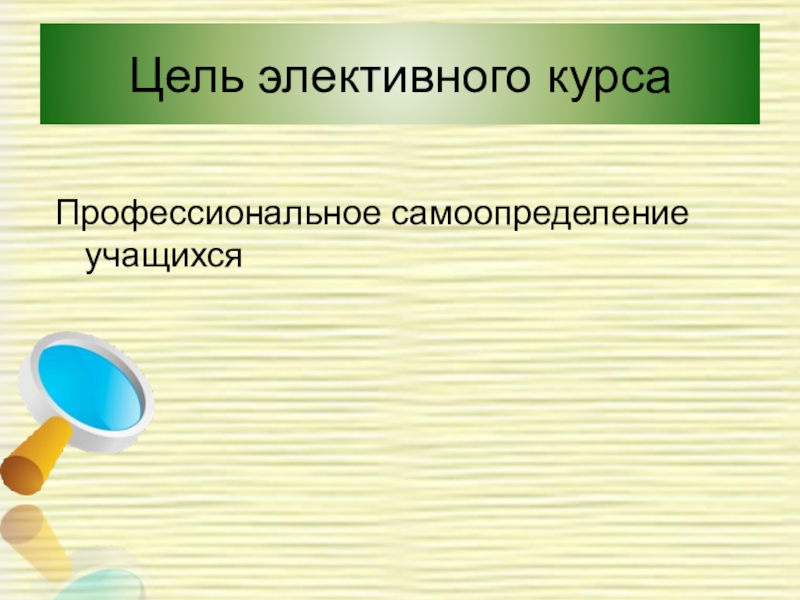 Цель элективного курса

Профессиональное самоопределение учащихся